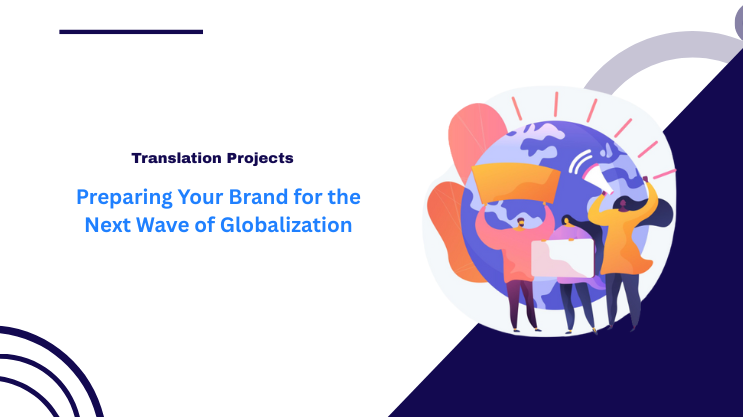 Translation Projects

Preparing Your Brand for the Next Wave of Globalization